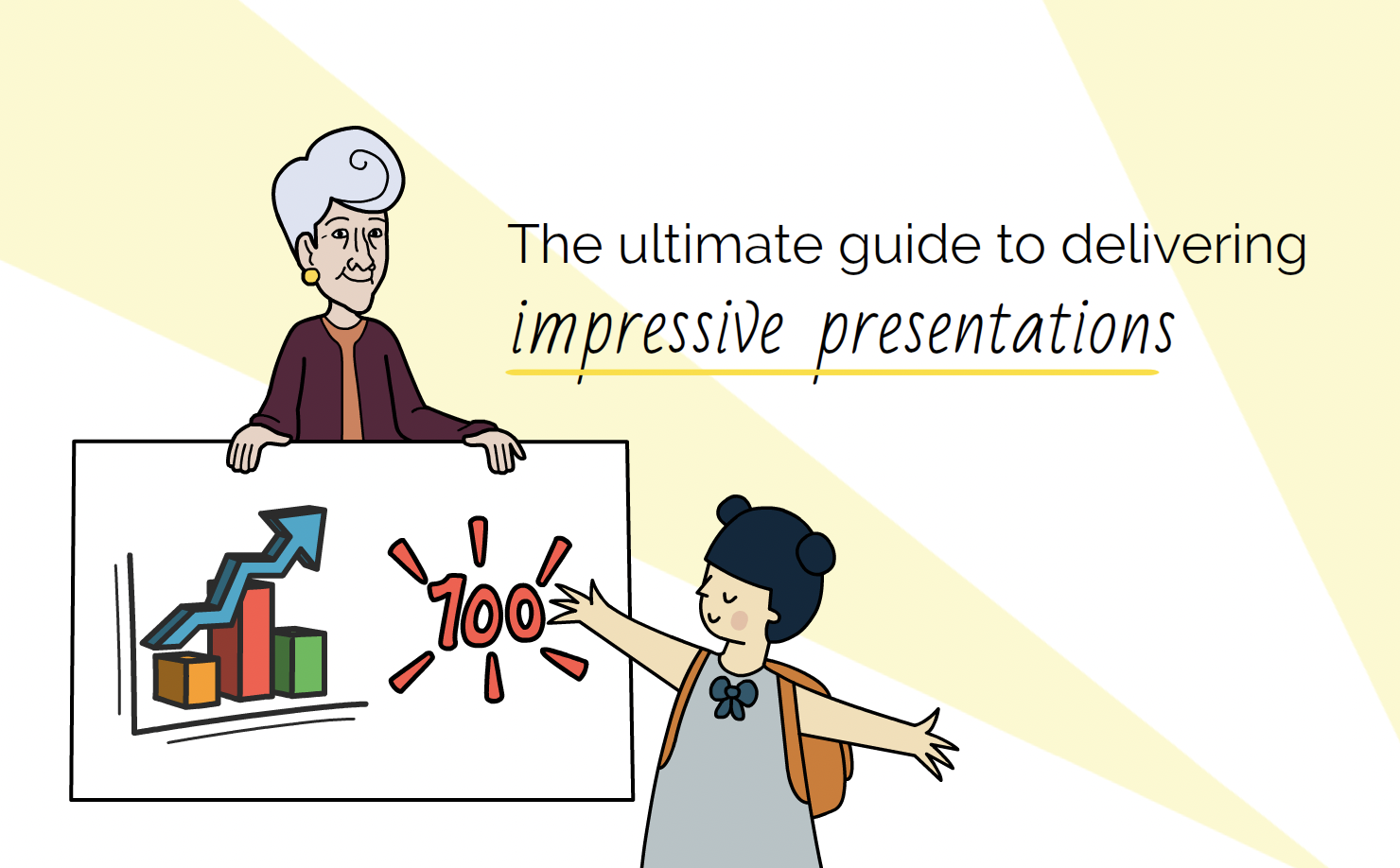 The ultimate guide to delivering
impressive presentations

100